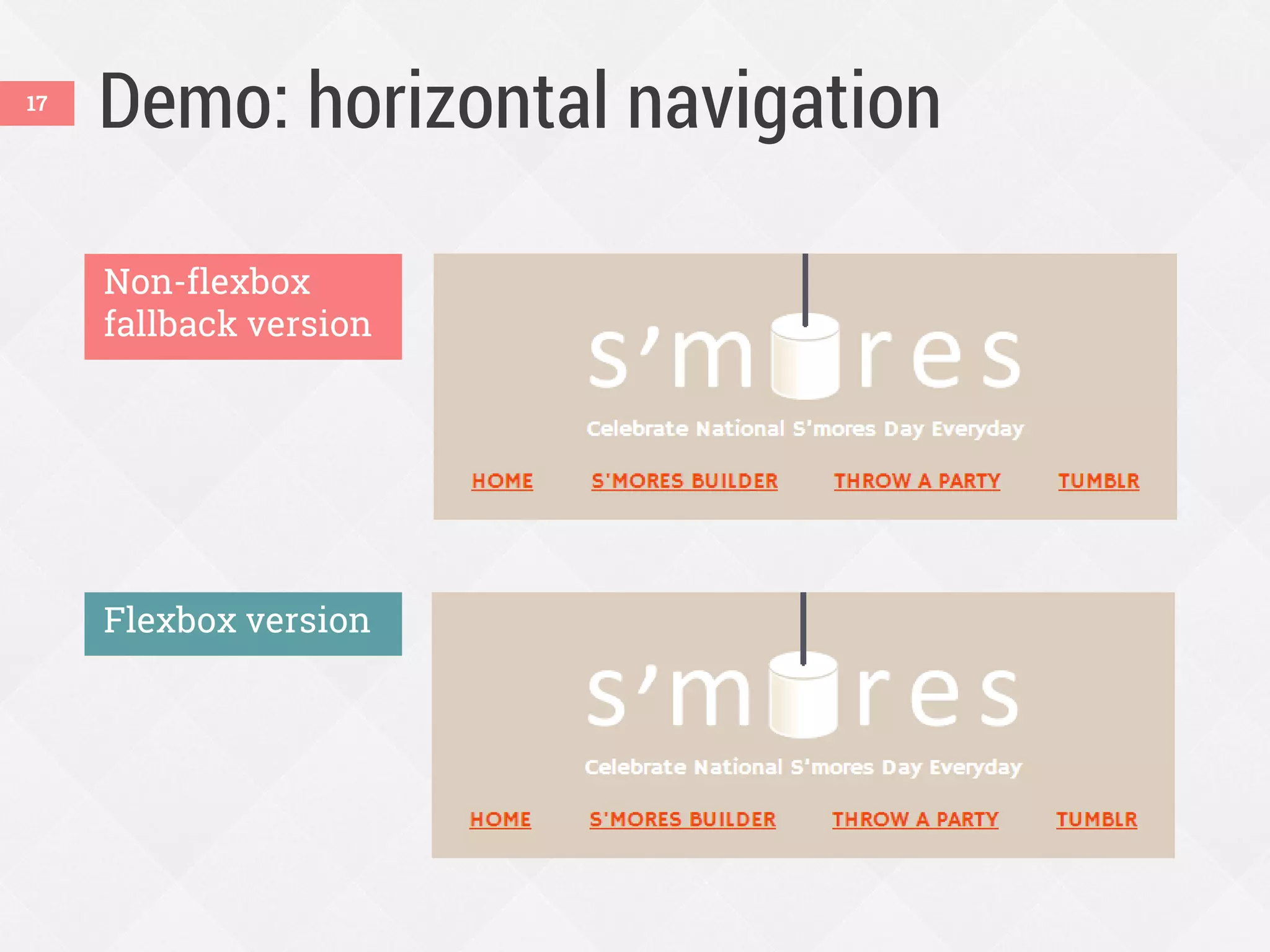 17

Demo: horizontal navigation

Non-flexbox fallback version

s'm res

Celebrate National S'mores Day Everyday

HOME S'MORES BUILDER THROW A PARTY TUMBLR

Flexbox version

s'm res

Celebrate National S'mores Day Everyday

HOME S'MORES BUILDER THROW A PARTY TUMBLR